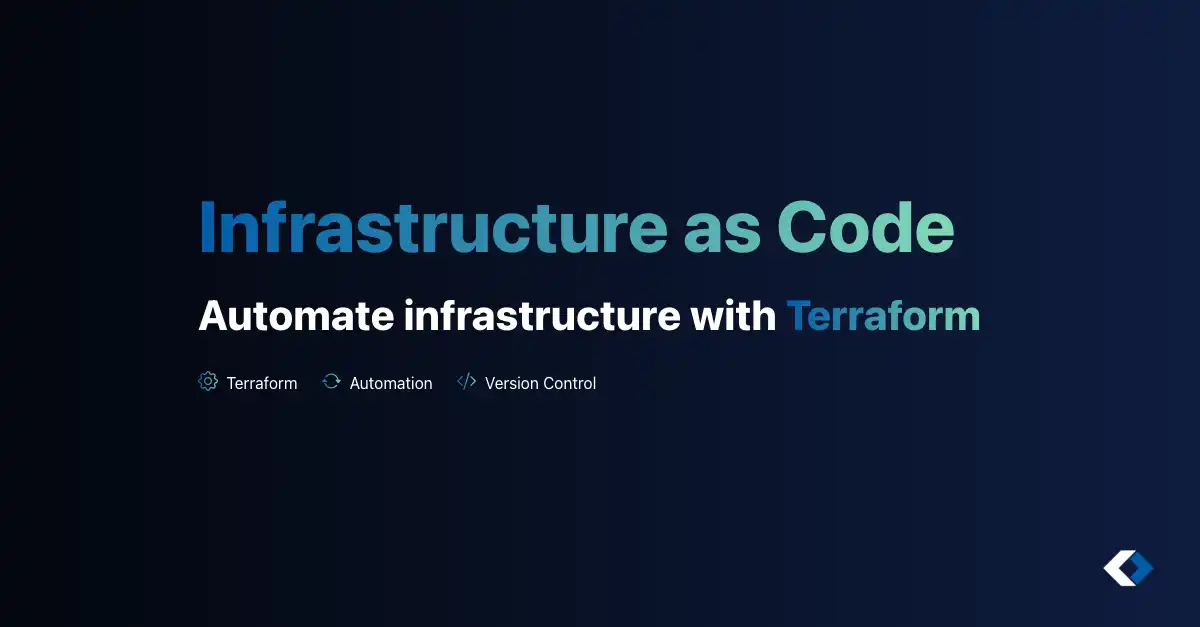 Infrastructure as Code

Automate infrastructure with Terraform

Terraform Automation Version Control